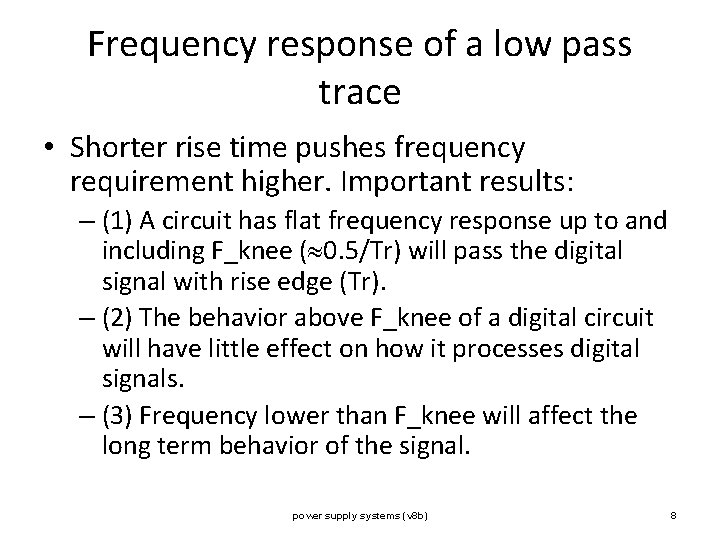 Frequency response of a low pass trace

• Shorter rise time pushes frequency requirement higher. Important results:
– (1) A circuit has flat frequency response up to and including F_knee ($\approx$0.5/Tr) will pass the digital signal with rise edge (Tr).
– (2) The behavior above F_knee of a digital circuit will have little effect on how it processes digital signals.
– (3) Frequency lower than F_knee will affect the long term behavior of the signal.

power supply systems (v8b)

8